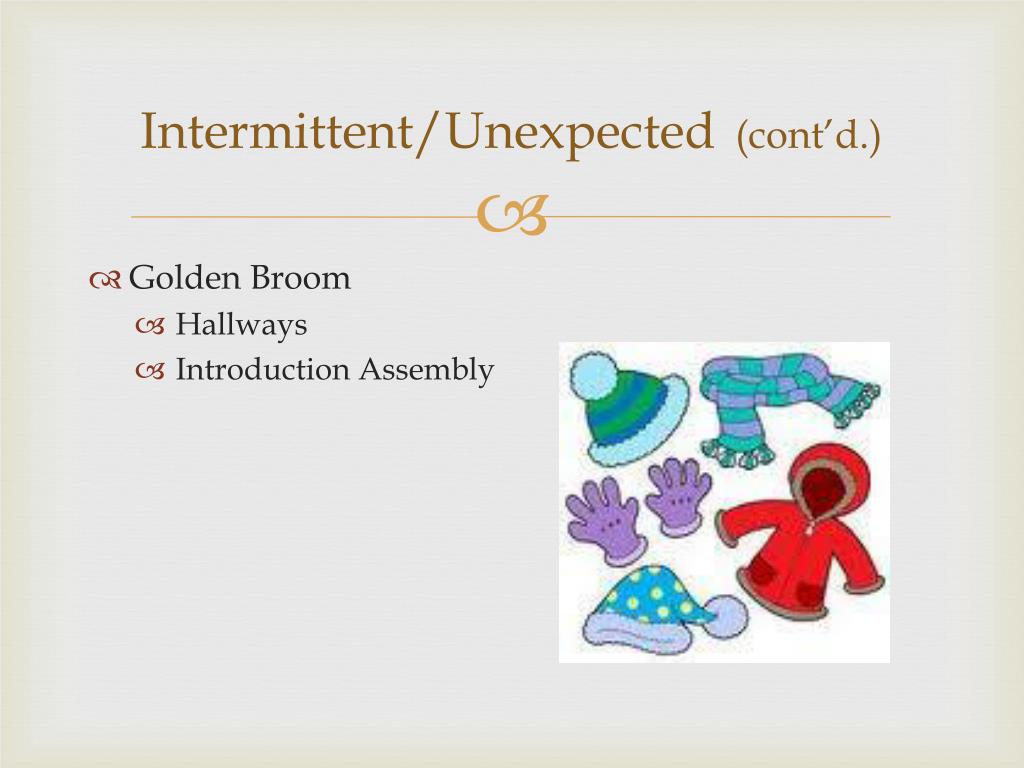 Intermittent/Unexpected (cont'd.)

Golden Broom
Hallways
Introduction Assembly